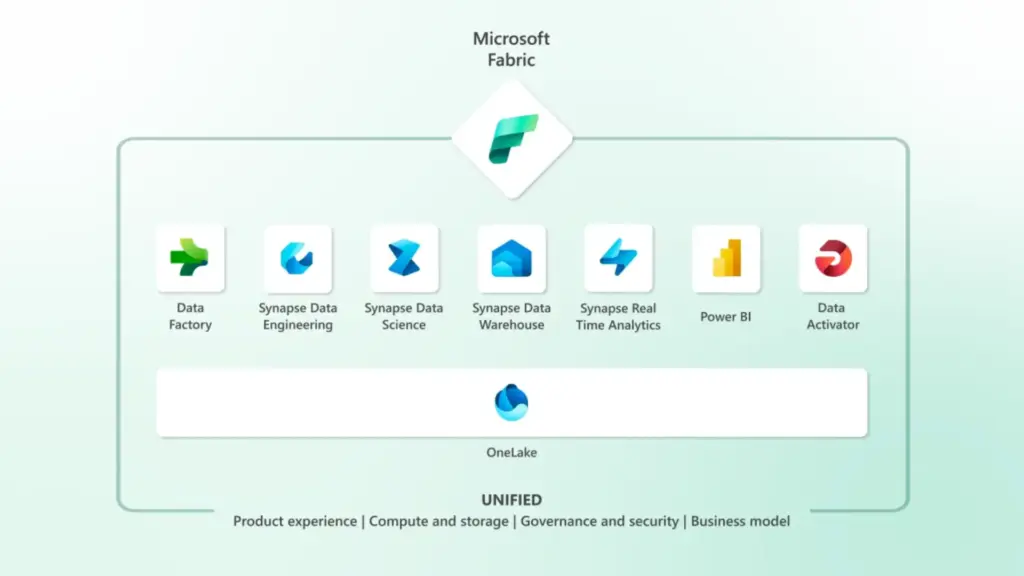 Microsoft Fabric

Data Factory

Synapse Data Engineering

Synapse Data Science

Synapse Data Warehouse

Synapse Real Time Analytics

Power BI

Data Activator

OneLake

UNIFIED

Product experience | Compute and storage | Governance and security | Business model